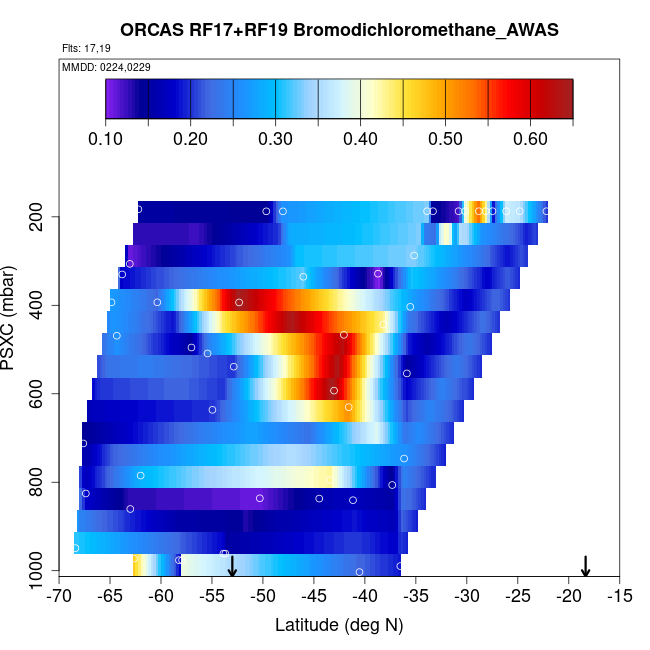 ORCAS RF17+RF19 Bromodichloromethane_AWAS

Flts: 17,19

MMDD: 0224,0229

0.10 0.20 0.30 0.40 0.50 0.60

PSXC (mbar)

200
400
600
800
1000

-70 -65 -60 -55 -50 -45 -40 -35 -30 -25 -20 -15

Latitude (deg N)